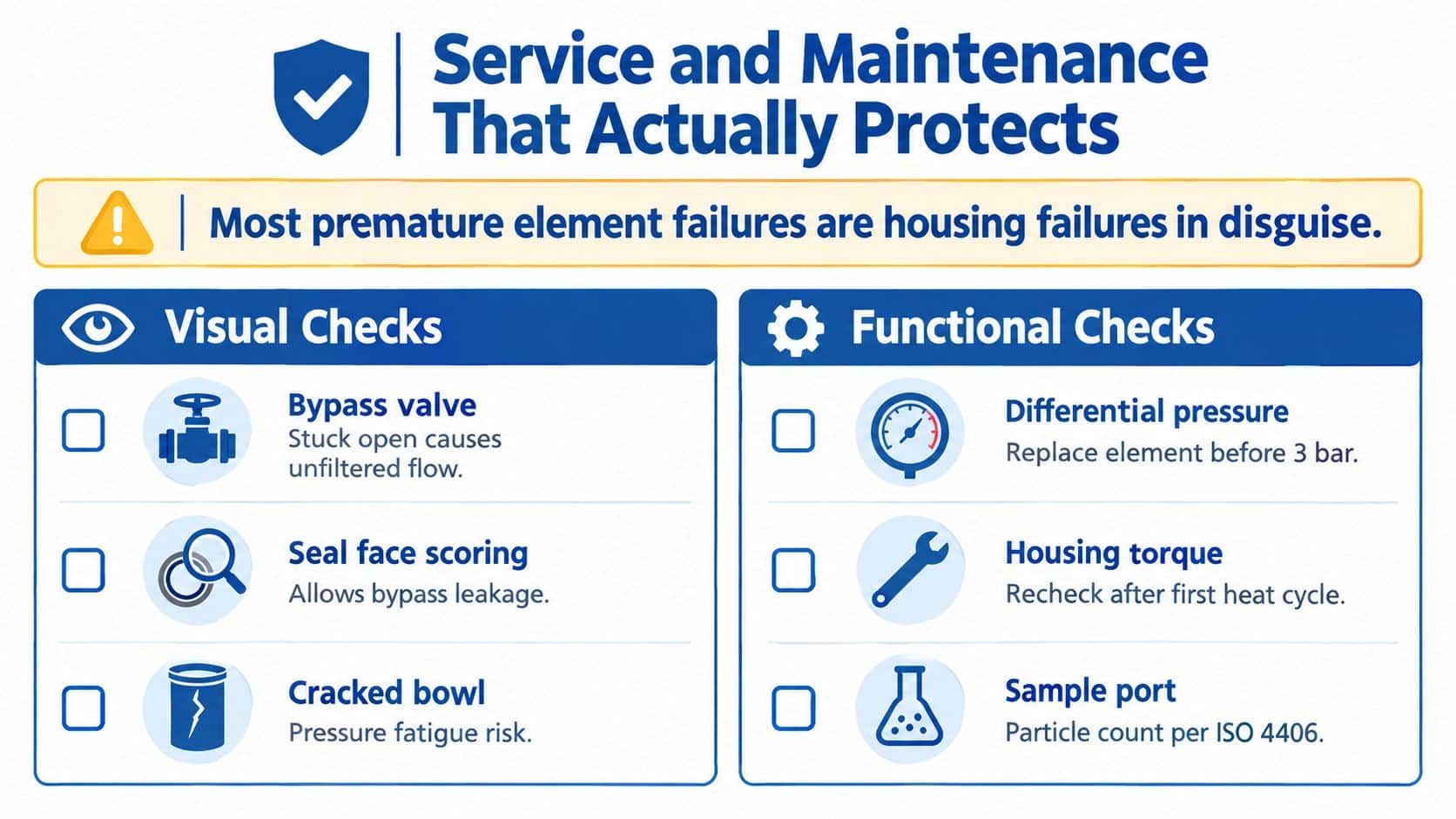 Service and Maintenance That Actually Protects

Most premature element failures are housing failures in disguise.

Visual Checks

Bypass valve
Stuck open causes unfiltered flow.

Seal face scoring
Allows bypass leakage.

Cracked bowl
Pressure fatigue risk.

Functional Checks

Differential pressure
Replace element before 3 bar.

Housing torque
Recheck after first heat cycle.

Sample port
Particle count per ISO 4406.